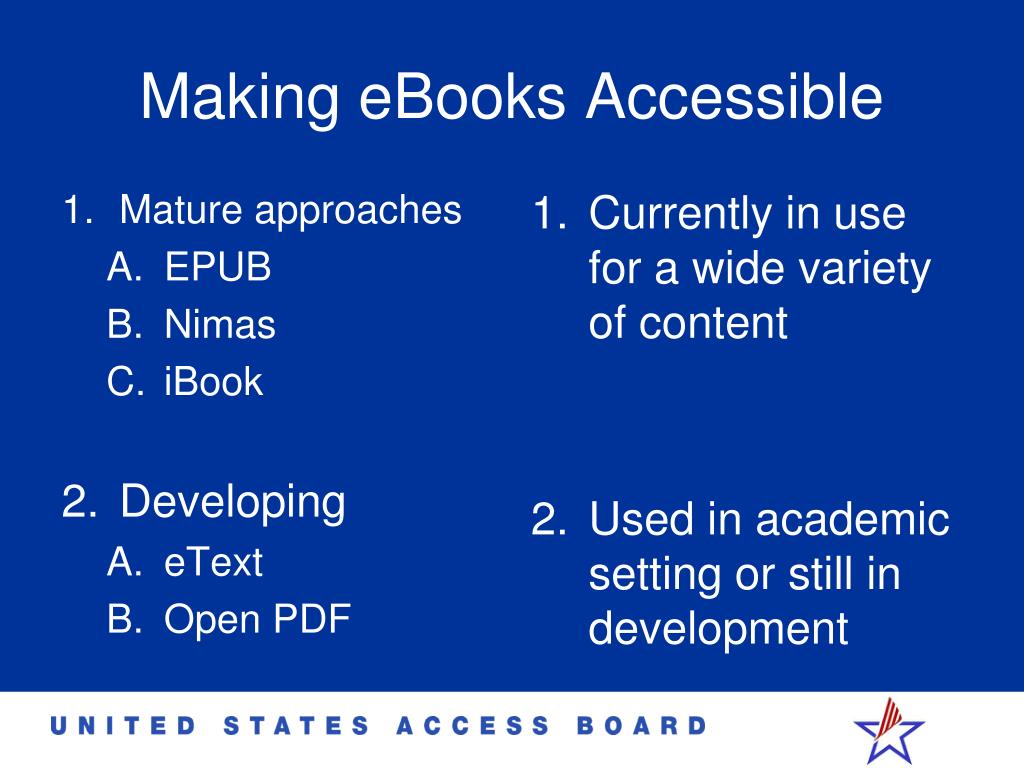 Making eBooks Accessible

1. Mature approaches
A. EPUB
B. Nimas
C. iBook

2. Developing
A. eText
B. Open PDF

1. Currently in use for a wide variety of content

2. Used in academic setting or still in development

UNITED STATES ACCESS BOARD